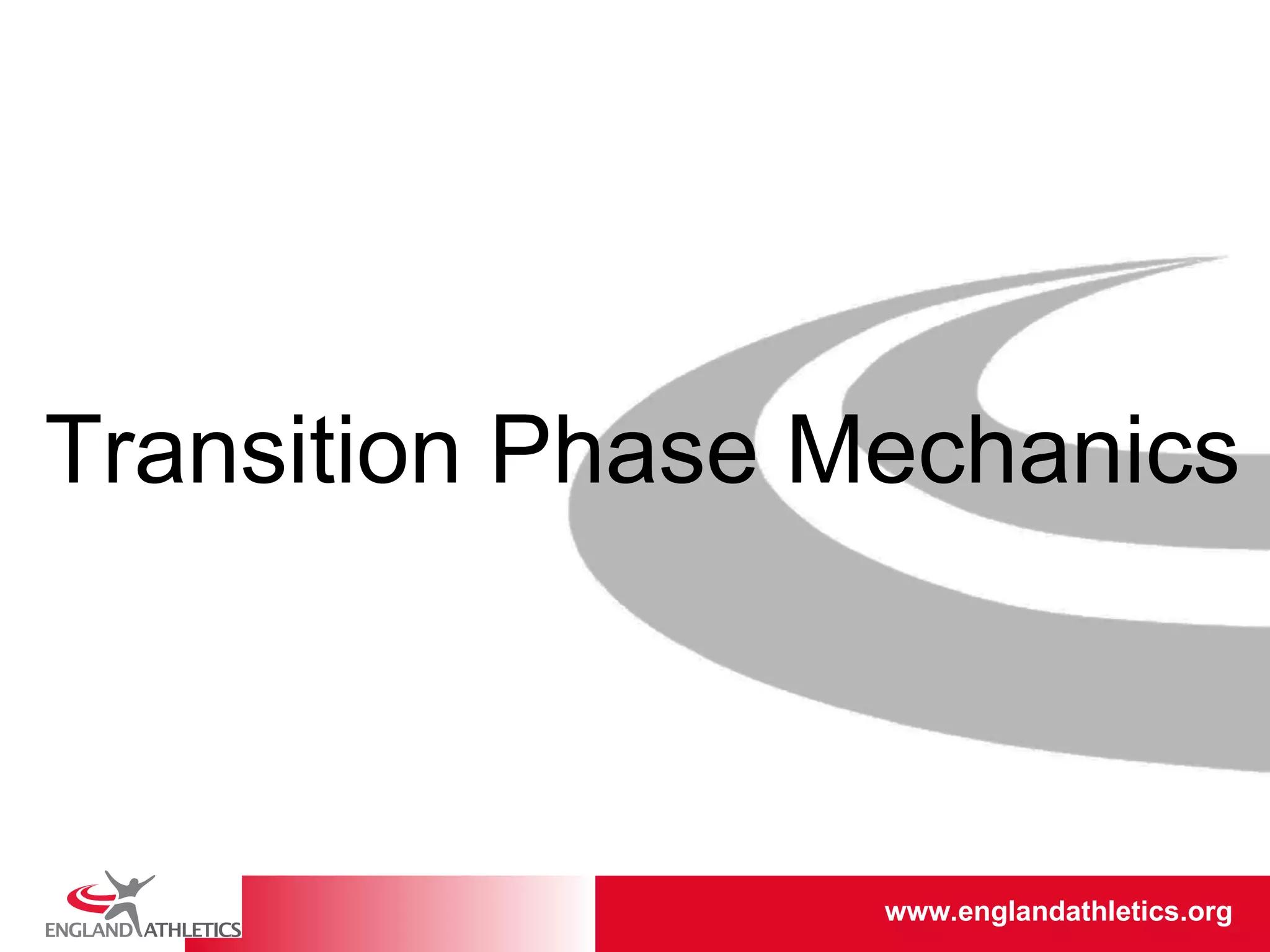 Transition Phase Mechanics

ENGLAND ATHLETICS

www.englandathletics.org